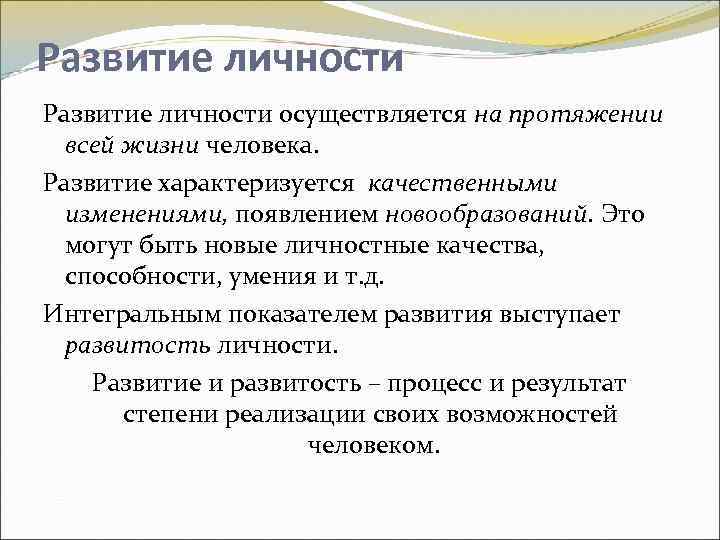 Развитие личности

Развитие личности осуществляется на протяжении всей жизни человека.

Развитие характеризуется качественными изменениями, появлением новообразований. Это могут быть новые личностные качества, способности, умения и т.д.

Интегральным показателем развития выступает развитость личности.

Развитие и развитость – процесс и результат степени реализации своих возможностей человеком.